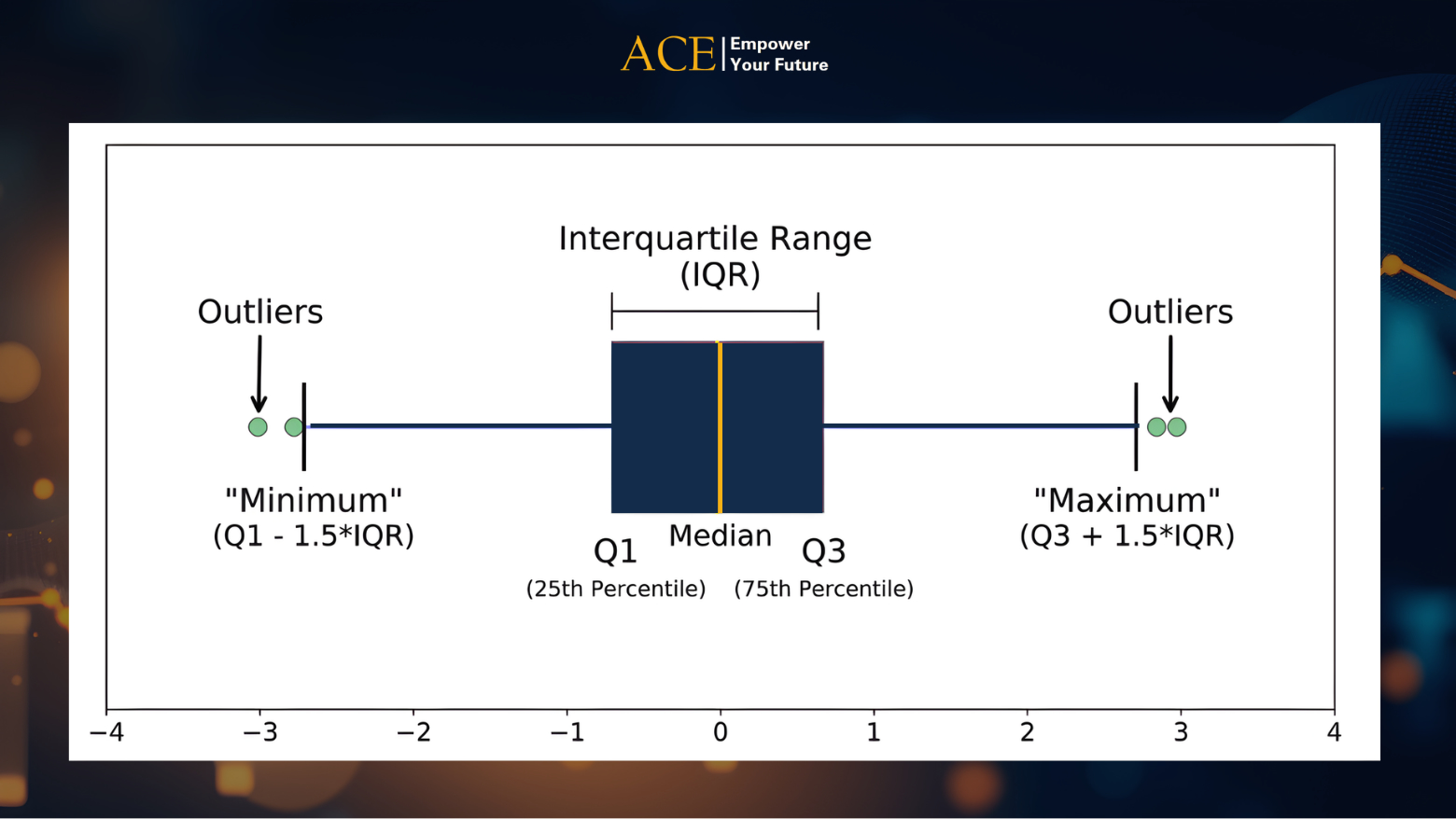 ACE | Empower Your Future

Interquartile Range (IQR)

Outliers

Outliers

"Minimum" (Q1 - 1.5*IQR)

Q1 (25th Percentile)

Median

Q3 (75th Percentile)

"Maximum" (Q3 + 1.5*IQR)

−4 −3 −2 −1 0 1 2 3 4